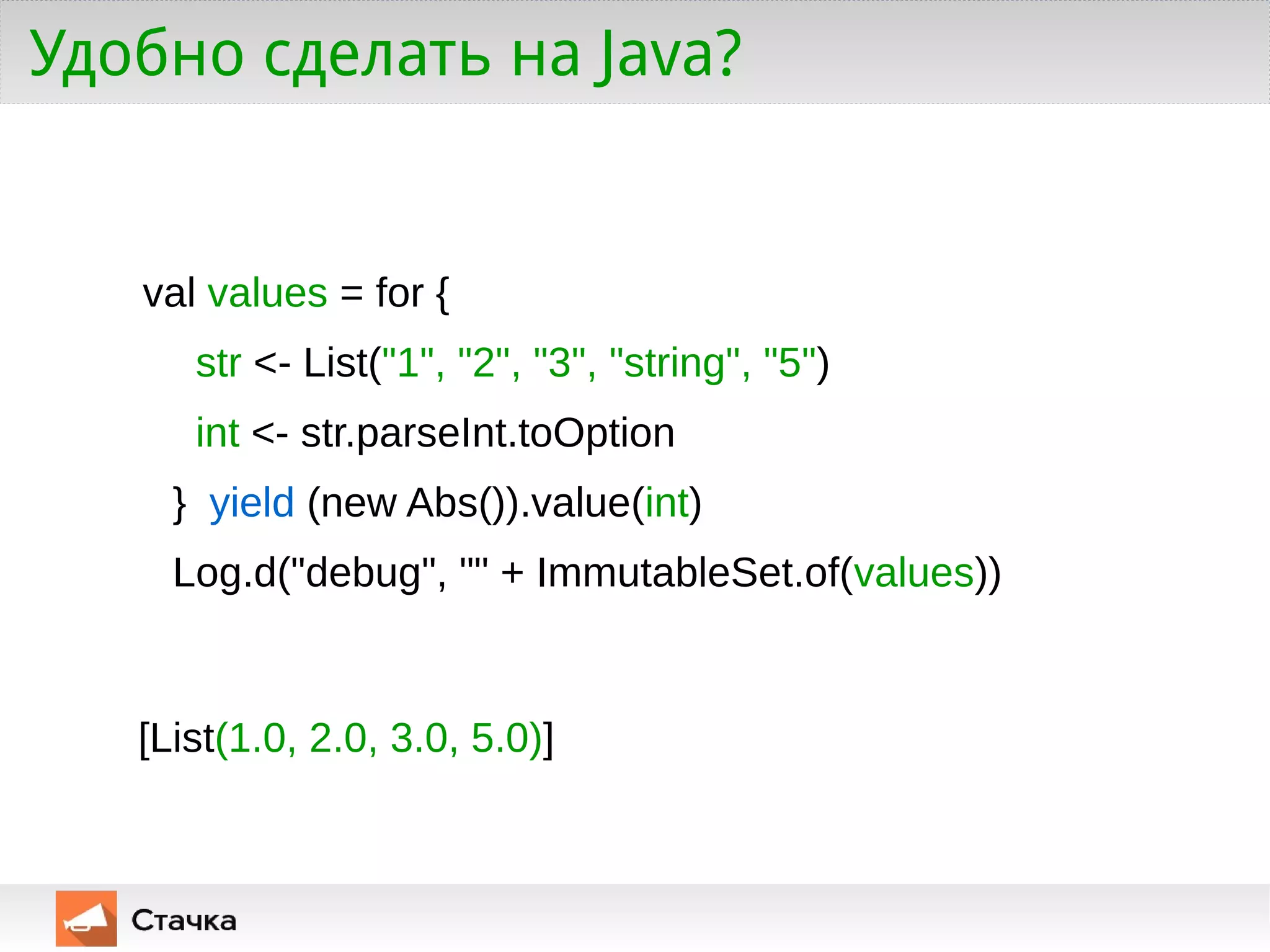 Удобно сделать на Java?

val values = for {
str <- List("1", "2", "3", "string", "5")
int <- str.parseInt.toOption
} yield (new Abs()).value(int)
Log.d("debug", "" + ImmutableSet.of(values))

[List(1.0, 2.0, 3.0, 5.0)]

Стачка